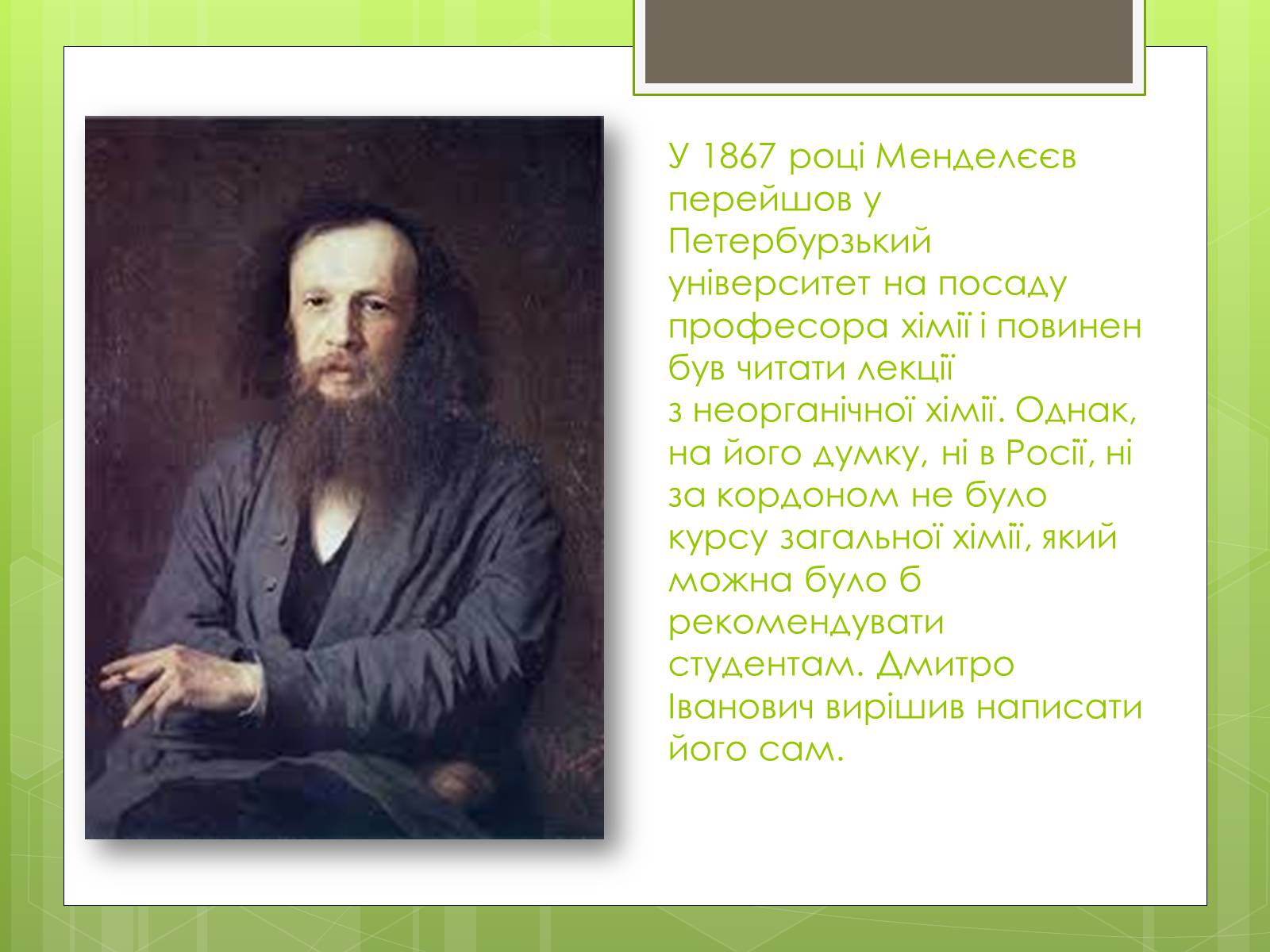 У 1867 році Менделєєв перейшов у Петербурзький університет на посаду професора хімії і повинен був читати лекції з неорганічної хімії. Однак, на його думку, ні в Росії, ні за кордоном не було курсу загальної хімії, який можна було б рекомендувати студентам. Дмитро Іванович вирішив написати його сам.